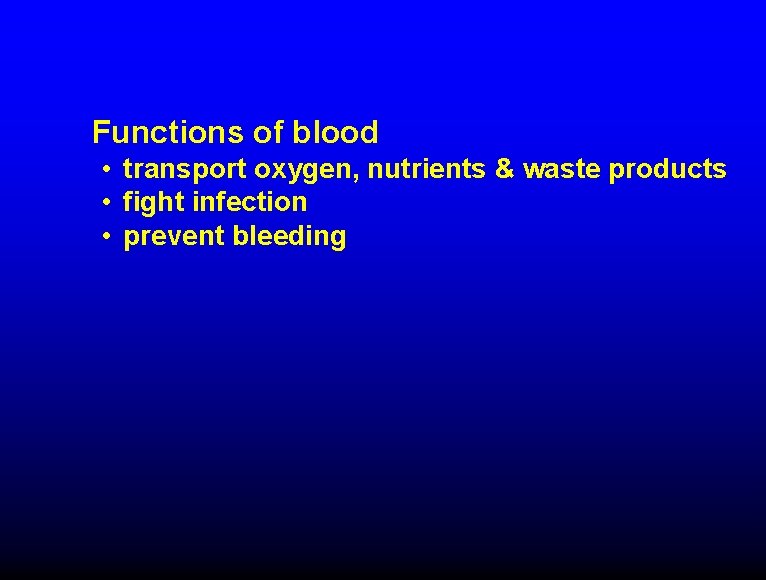 Functions of blood

• transport oxygen, nutrients & waste products
• fight infection
• prevent bleeding